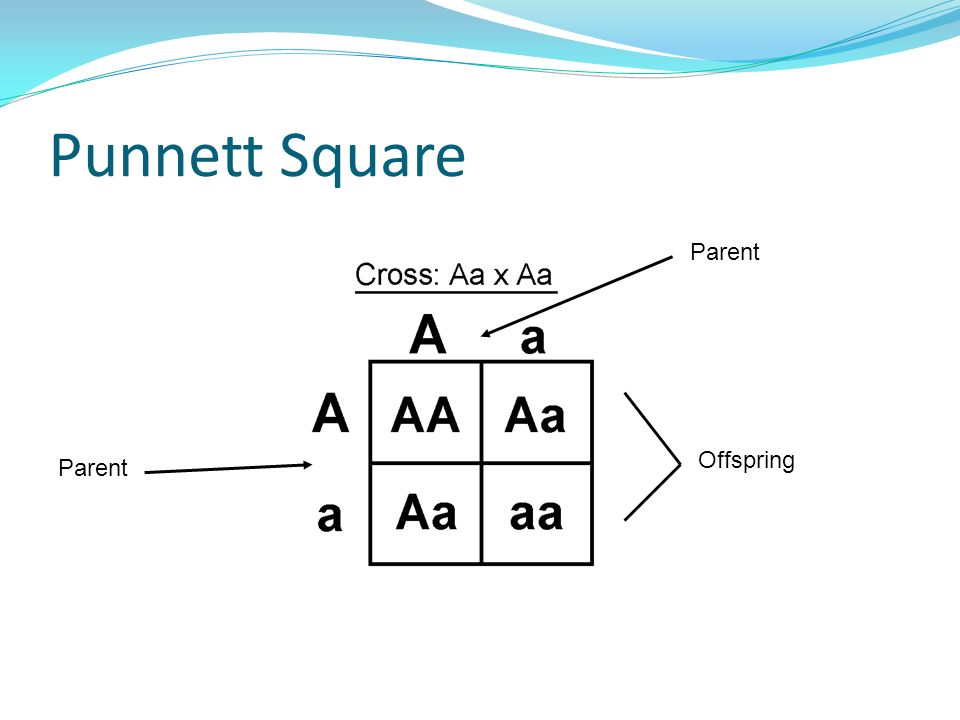 Punnett Square

Parent

Cross: Aa x Aa

|   | A | a |
|---|---|---|
| A | AA | Aa |
| a | Aa | aa |

Parent

Offspring